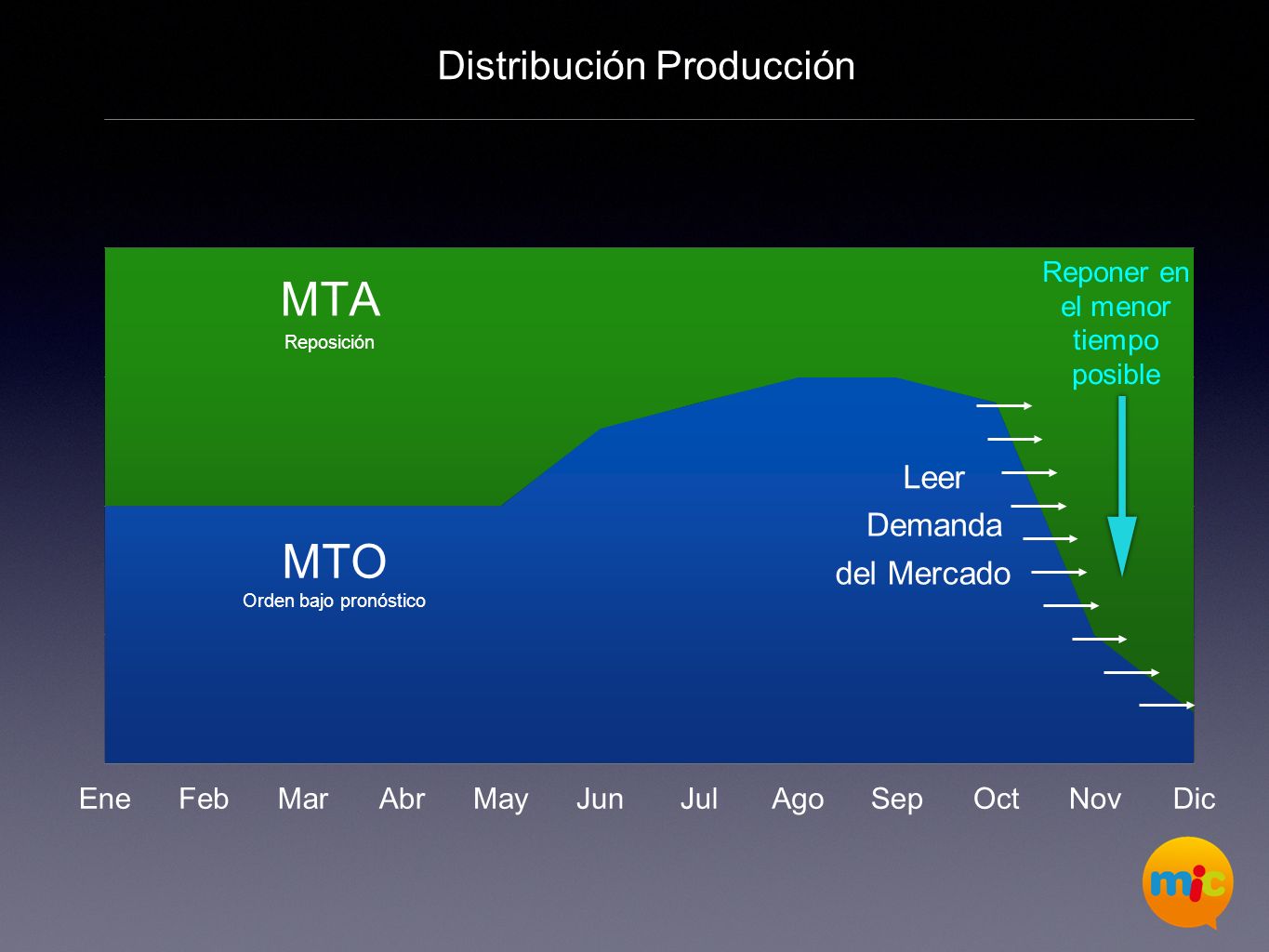 Distribución Producción

MTA
Reposición

Reponer en el menor tiempo posible

Leer
Demanda
del Mercado

MTO
Orden bajo pronóstico

Ene Feb Mar Abr May Jun Jul Ago Sep Oct Nov Dic

mic